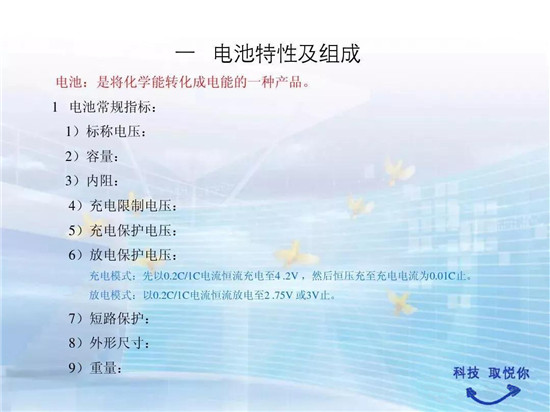 一　电池特性及组成

电池：是将化学能转化成电能的一种产品。

1　电池常规指标：

1）标称电压：

2）容量：

3）内阻：

4）充电限制电压：

5）充电保护电压：

6）放电保护电压：

充电模式：先以0.2C/1C电流恒流充电至4 .2V，然后恒压充至充电电流为0.01C止。

放电模式：以0.2C/1C电流恒流放电至2 .75V 或3V止。

7）短路保护：

8）外形尺寸：

9）重量：

科技 取悦你